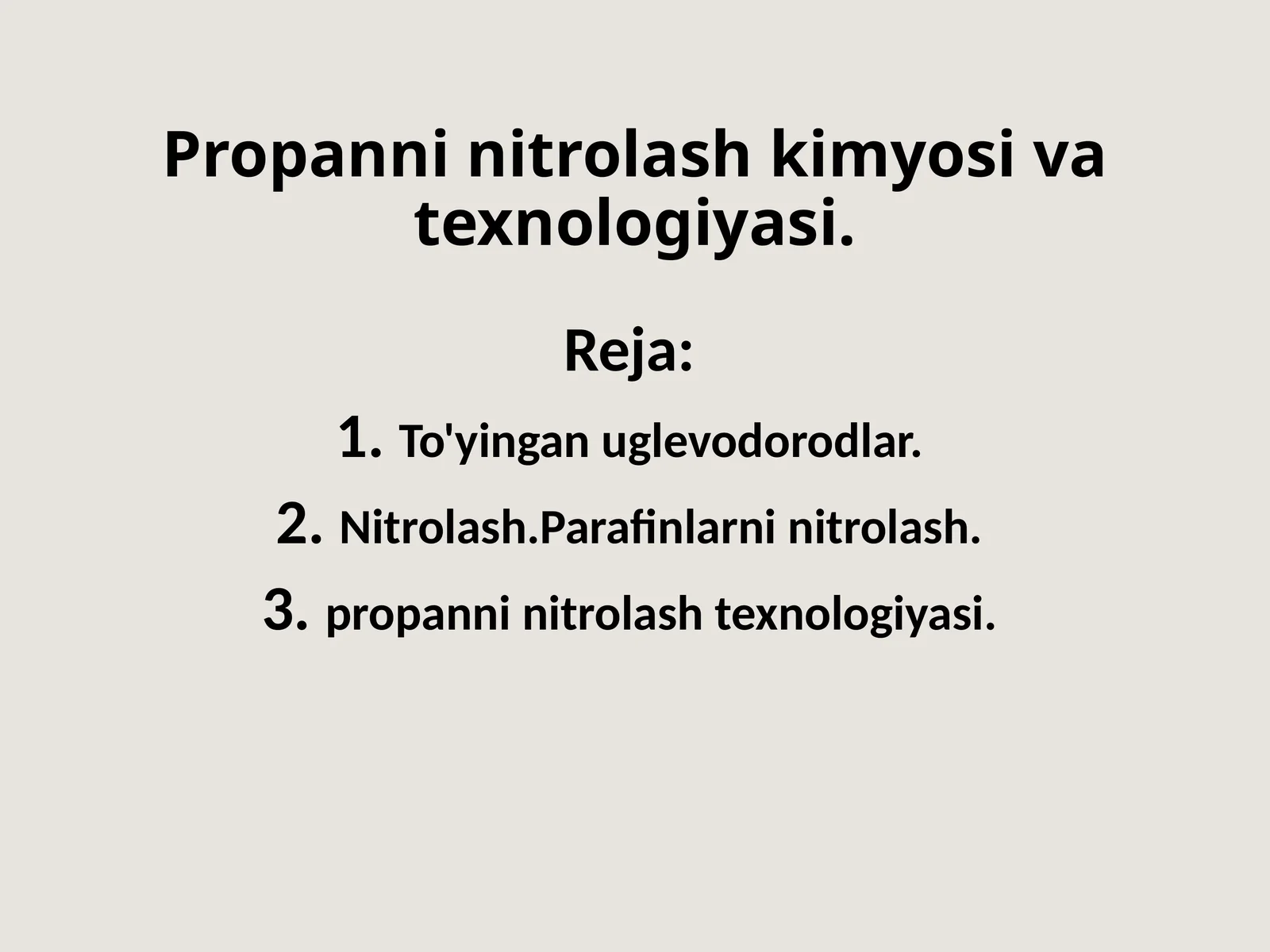 Propanni nitrolash kimyosi va texnologiyasi.

Reja:

1. To'yingan uglevodorodlar.

2. Nitrolash.Parafinlarni nitrolash.

3. propanni nitrolash texnologiyasi.